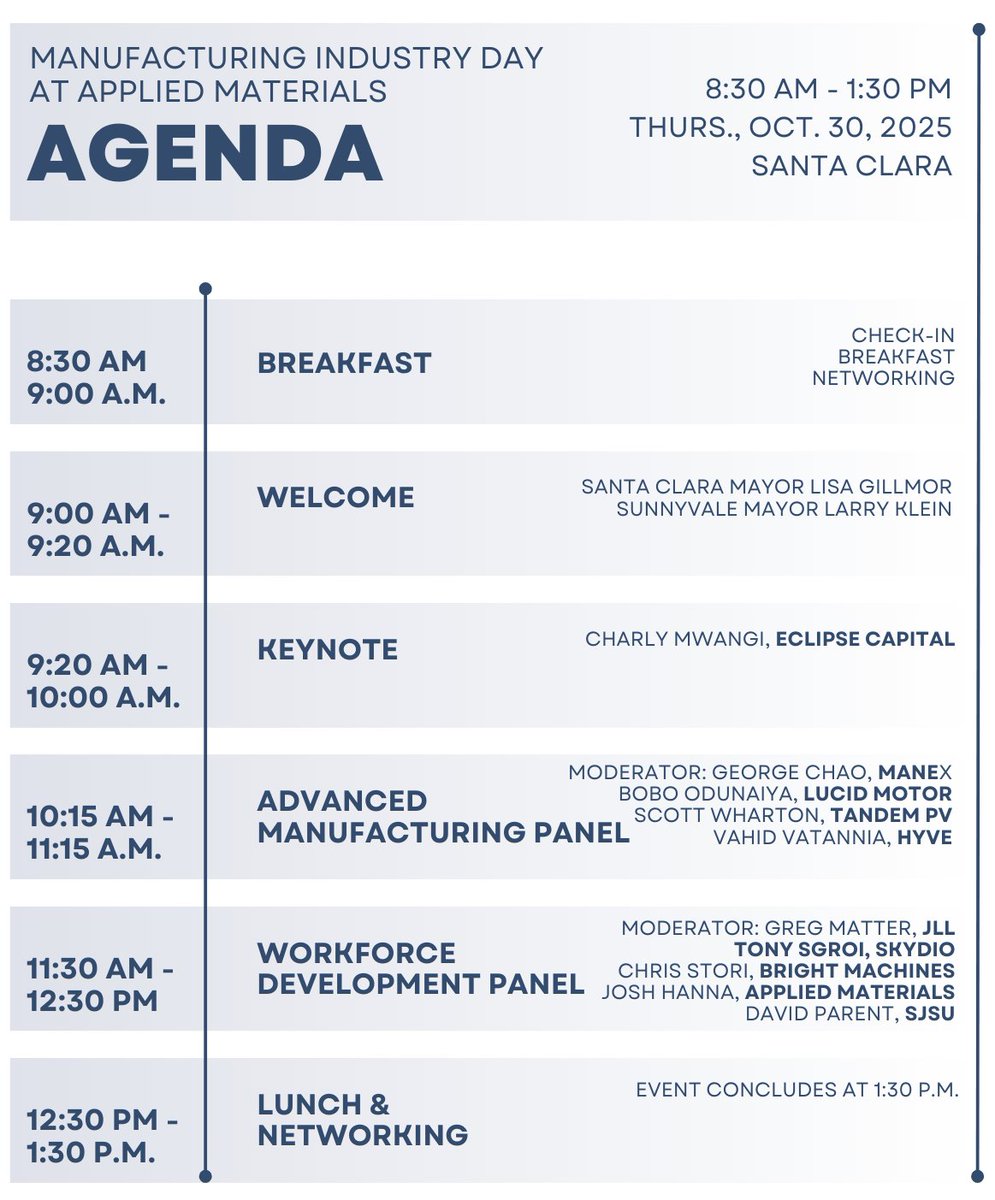 MANUFACTURING INDUSTRY DAY AT APPLIED MATERIALS

AGENDA

8:30 AM - 1:30 PM
THURS., OCT. 30, 2025
SANTA CLARA

8:30 AM
9:00 A.M.

BREAKFAST

CHECK-IN
BREAKFAST
NETWORKING

9:00 AM - 9:20 A.M.

WELCOME

SANTA CLARA MAYOR LISA GILLMOR
SUNNYVALE MAYOR LARRY KLEIN

9:20 AM - 10:00 A.M.

KEYNOTE

CHARLY MWANGI, ECLIPSE CAPITAL

10:15 AM - 11:15 A.M.

ADVANCED MANUFACTURING PANEL

MODERATOR: GEORGE CHAO, MANEX
BOBO ODUNAIYA, LUCID MOTOR
SCOTT WHARTON, TANDEM PV
VAHID VATANNIA, HYVE

11:30 AM - 12:30 PM

WORKFORCE DEVELOPMENT PANEL

MODERATOR: GREG MATTER, JLL
TONY SGROI, SKYDIO
CHRIS STORI, BRIGHT MACHINES
JOSH HANNA, APPLIED MATERIALS
DAVID PARENT, SJSU

12:30 PM - 1:30 P.M.

LUNCH & NETWORKING

EVENT CONCLUDES AT 1:30 P.M.